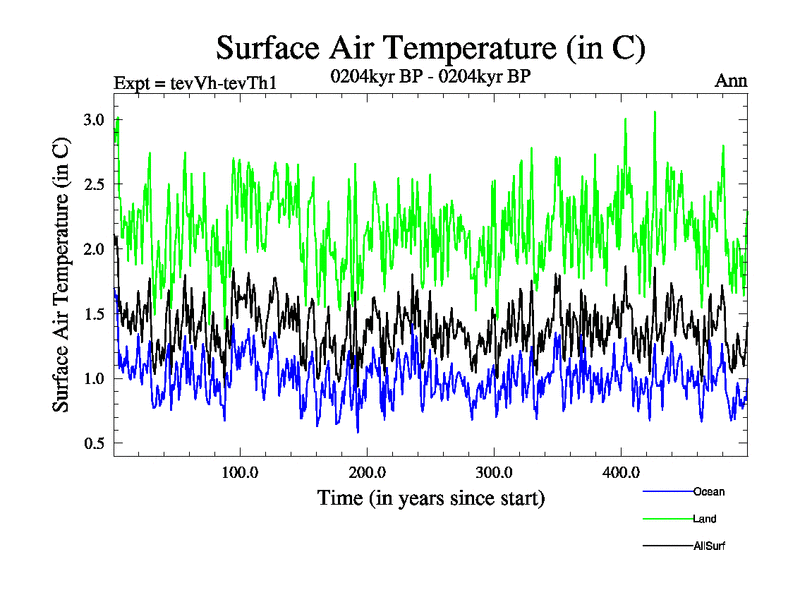 Surface Air Temperature (in C)

Expt = tevVh-tevTh1

0204kyr BP - 0204kyr BP

Ann

Surface Air Temperature (in C)

3.0
2.5
2.0
1.5
1.0
0.5

100.0
200.0
300.0
400.0

Time (in years since start)

Ocean

Land

AllSurf